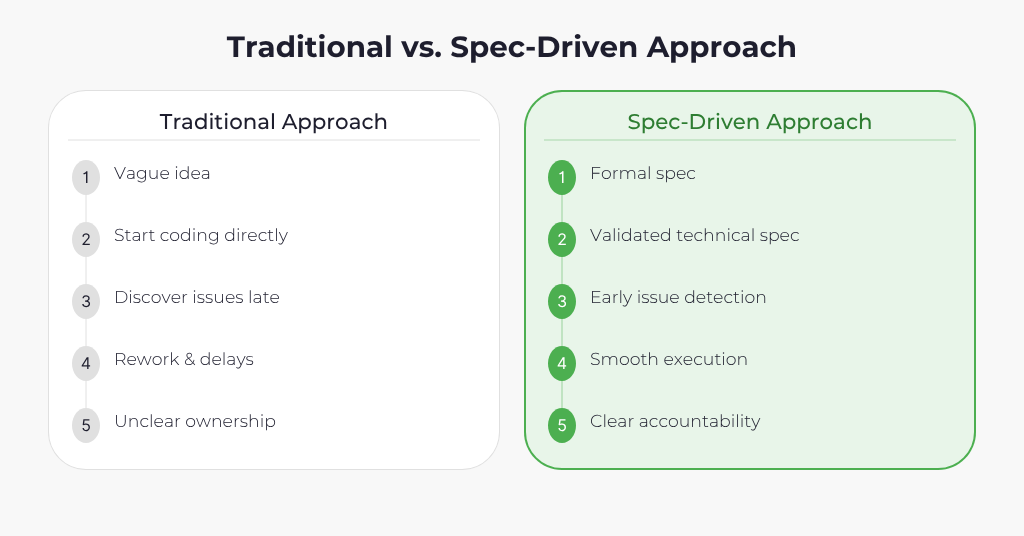 Traditional vs. Spec-Driven Approach

Traditional Approach

1 Vague idea

2 Start coding directly

3 Discover issues late

4 Rework & delays

5 Unclear ownership

Spec-Driven Approach

1 Formal spec

2 Validated technical spec

3 Early issue detection

4 Smooth execution

5 Clear accountability